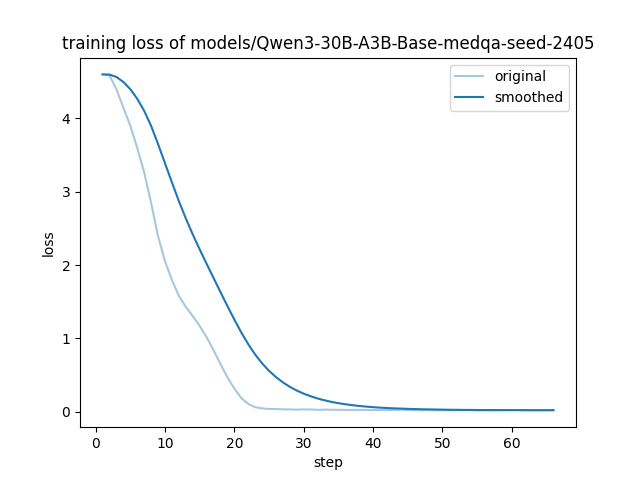 training loss of models/Qwen3-30B-A3B-Base-medqa-seed-2405

original
smoothed

loss

4
3
2
1
0

0 10 20 30 40 50 60

step